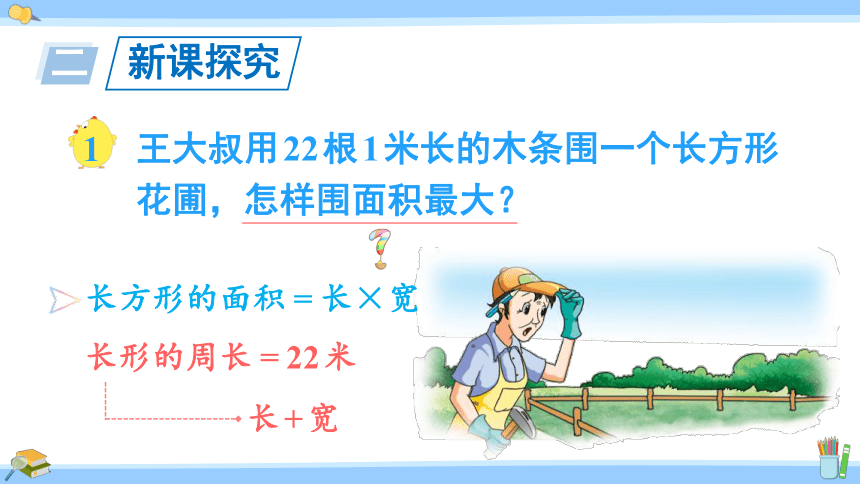 二 新课探究

1 王大叔用22根1米长的木条围一个长方形花圃，怎样围面积最大？

长方形的面积＝长×宽

长形的周长＝22米

长＋宽